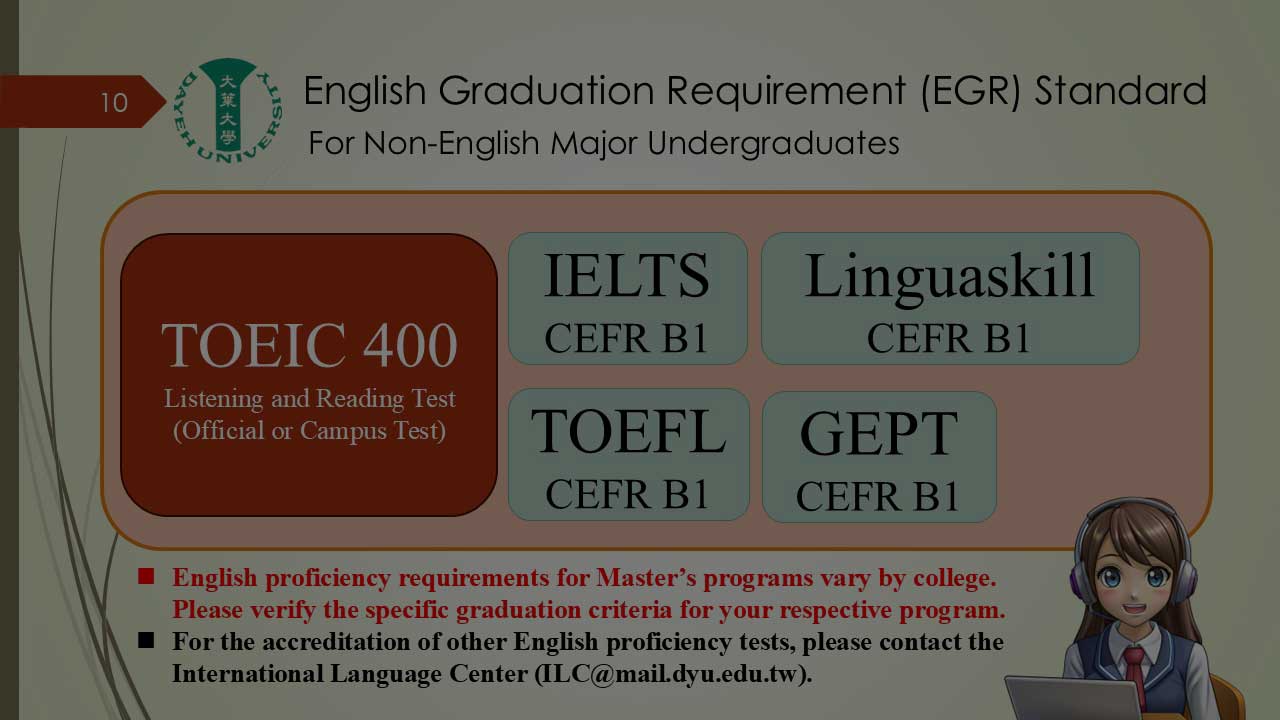 10

大葉大學 DAYEH UNIVERSITY

English Graduation Requirement (EGR) Standard
For Non-English Major Undergraduates

TOEIC 400
Listening and Reading Test
(Official or Campus Test)

IELTS
CEFR B1

Linguaskill
CEFR B1

TOEFL
CEFR B1

GEPT
CEFR B1

■ English proficiency requirements for Master's programs vary by college. Please verify the specific graduation criteria for your respective program.
■ For the accreditation of other English proficiency tests, please contact the International Language Center (ILC@mail.dyu.edu.tw).